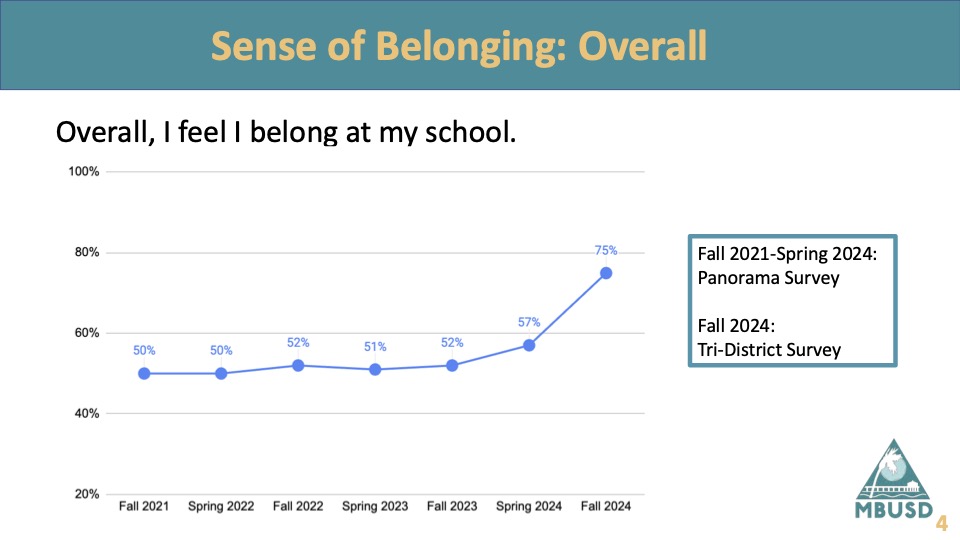 Sense of Belonging: Overall

Overall, I feel I belong at my school.

100%
80%
60%
40%
20%

50%
50%
52%
51%
52%
57%
75%

Fall 2021
Spring 2022
Fall 2022
Spring 2023
Fall 2023
Spring 2024
Fall 2024

Fall 2021-Spring 2024:
Panorama Survey

Fall 2024:
Tri-District Survey

MBUSD
4